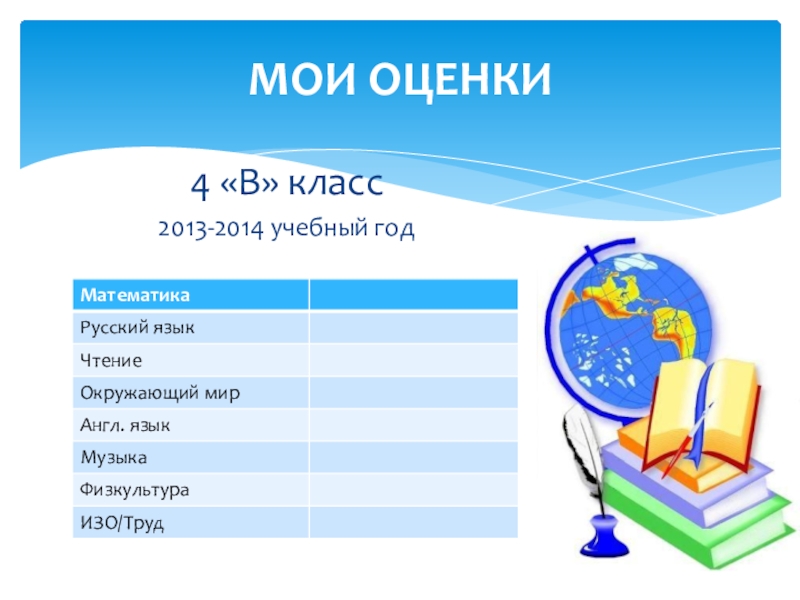 МОИ ОЦЕНКИ

4 «В» класс

2013-2014 учебный год

| Математика | |
|---|---|
| Русский язык | |
| Чтение | |
| Окружающий мир | |
| Англ. язык | |
| Музыка | |
| Физкультура | |
| ИЗО/Труд | |